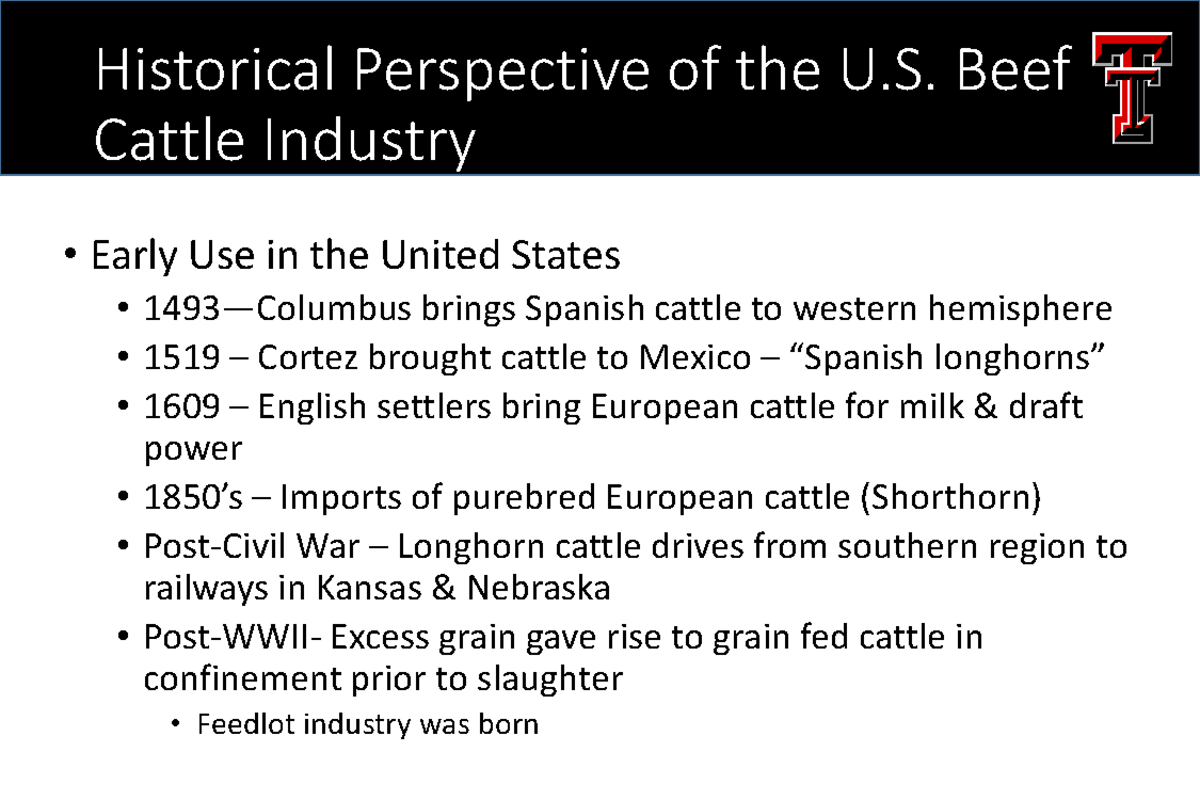 Historical Perspective of the U.S. Beef Cattle Industry

• Early Use in the United States
  • 1493—Columbus brings Spanish cattle to western hemisphere
  • 1519 – Cortez brought cattle to Mexico – "Spanish longhorns"
  • 1609 – English settlers bring European cattle for milk & draft power
  • 1850's – Imports of purebred European cattle (Shorthorn)
  • Post-Civil War – Longhorn cattle drives from southern region to railways in Kansas & Nebraska
  • Post-WWII- Excess grain gave rise to grain fed cattle in confinement prior to slaughter
    • Feedlot industry was born